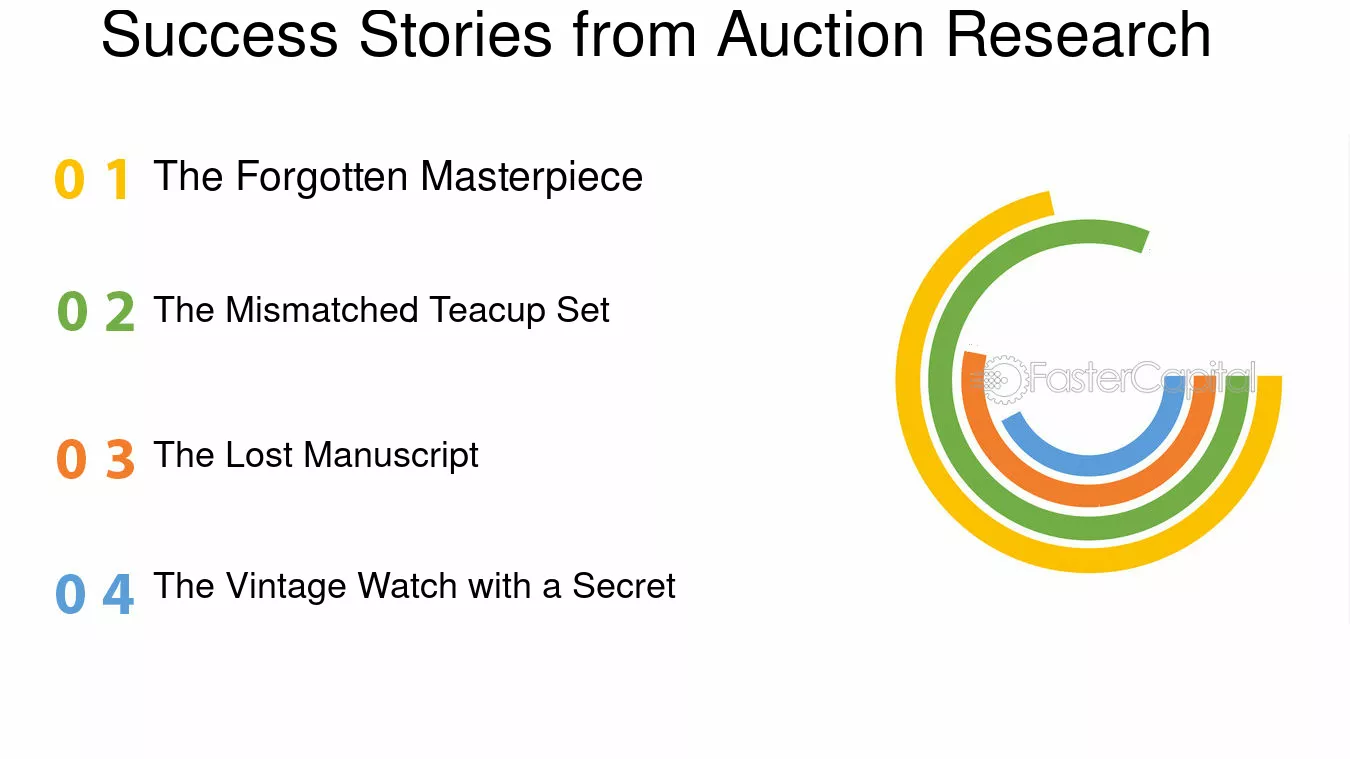 Success Stories from Auction Research

0 1 The Forgotten Masterpiece

0 2 The Mismatched Teacup Set

0 3 The Lost Manuscript

0 4 The Vintage Watch with a Secret

FasterCapital